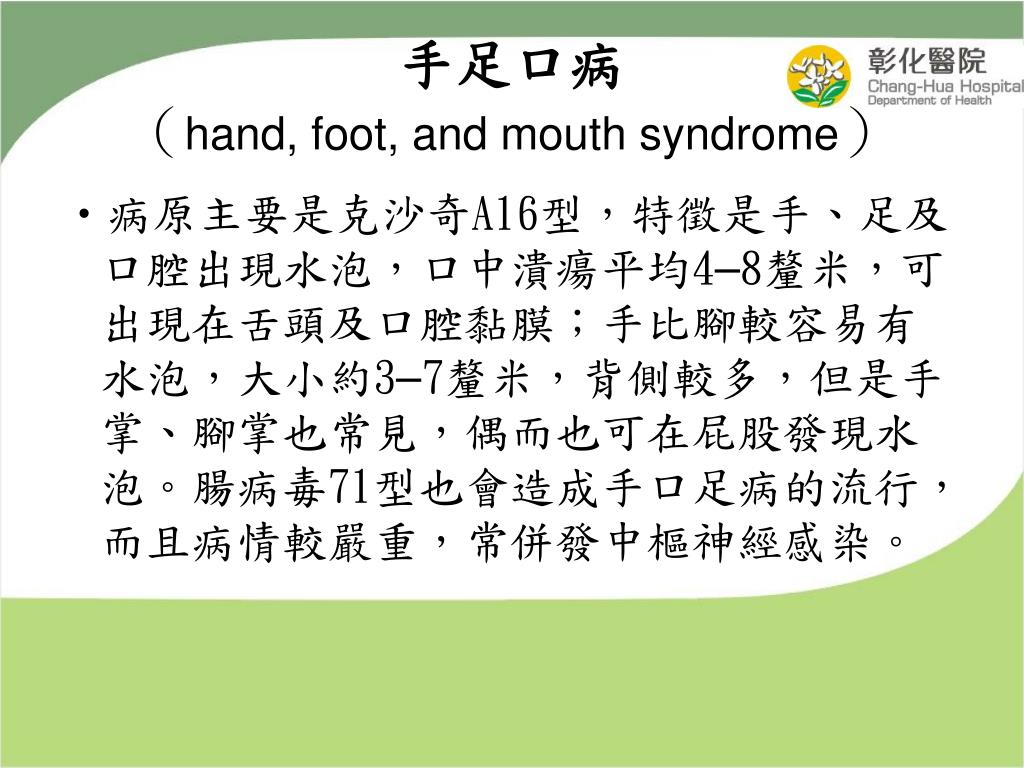 手足口病
（hand, foot, and mouth syndrome）

彰化醫院
Chang-Hua Hospital
Department of Health

• 病原主要是克沙奇A16型，特徵是手、足及口腔出現水泡，口中潰瘍平均4–8釐米，可出現在舌頭及口腔黏膜；手比腳較容易有水泡，大小約3–7釐米，背側較多，但是手掌、腳掌也常見，偶而也可在屁股發現水泡。腸病毒71型也會造成手口足病的流行，而且病情較嚴重，常併發中樞神經感染。